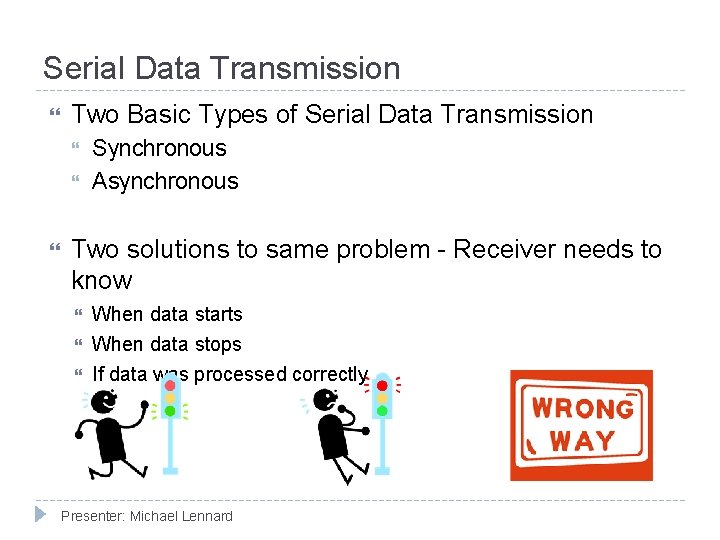 Serial Data Transmission

Two Basic Types of Serial Data Transmission

Synchronous

Asynchronous

Two solutions to same problem - Receiver needs to know

When data starts

When data stops

If data was processed correctly

WRONG WAY

Presenter: Michael Lennard